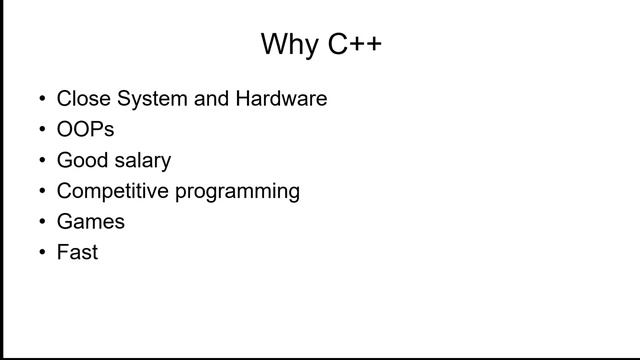 Why C++

• Close System and Hardware
• OOPs
• Good salary
• Competitive programming
• Games
• Fast